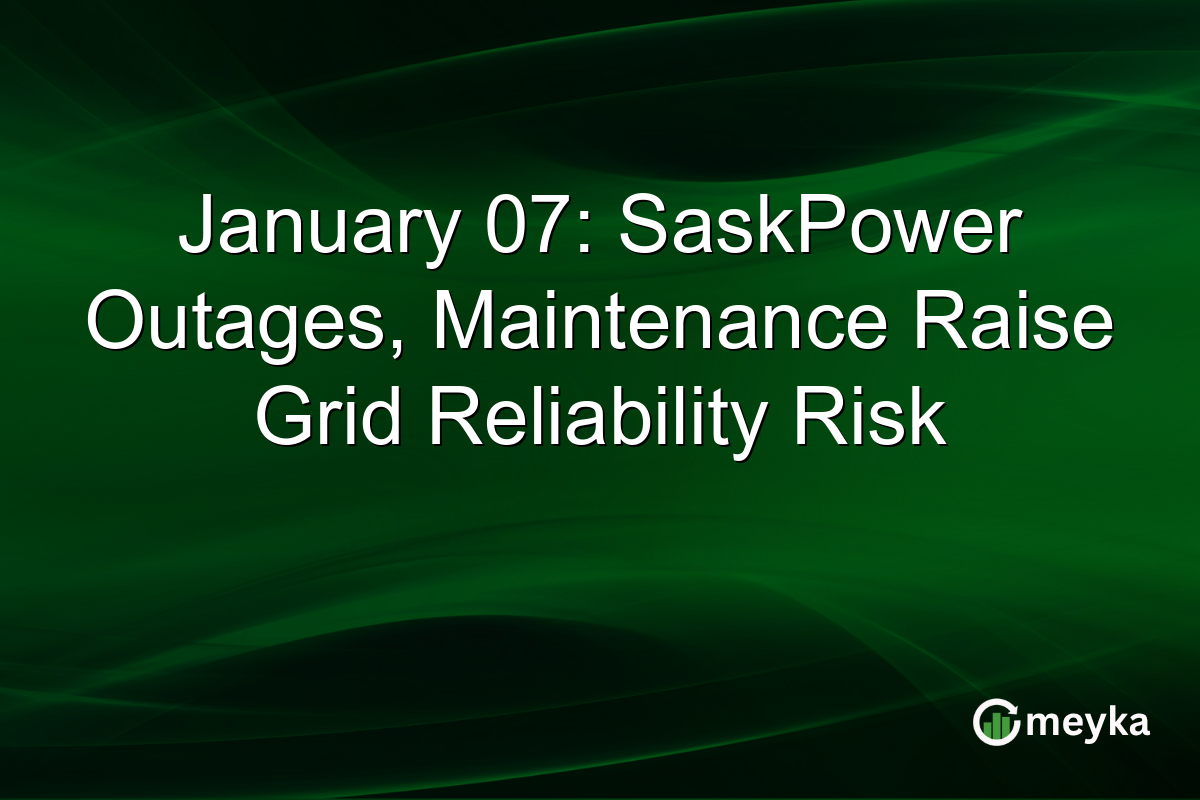 January 07: SaskPower Outages, Maintenance Raise Grid Reliability Risk

meyka